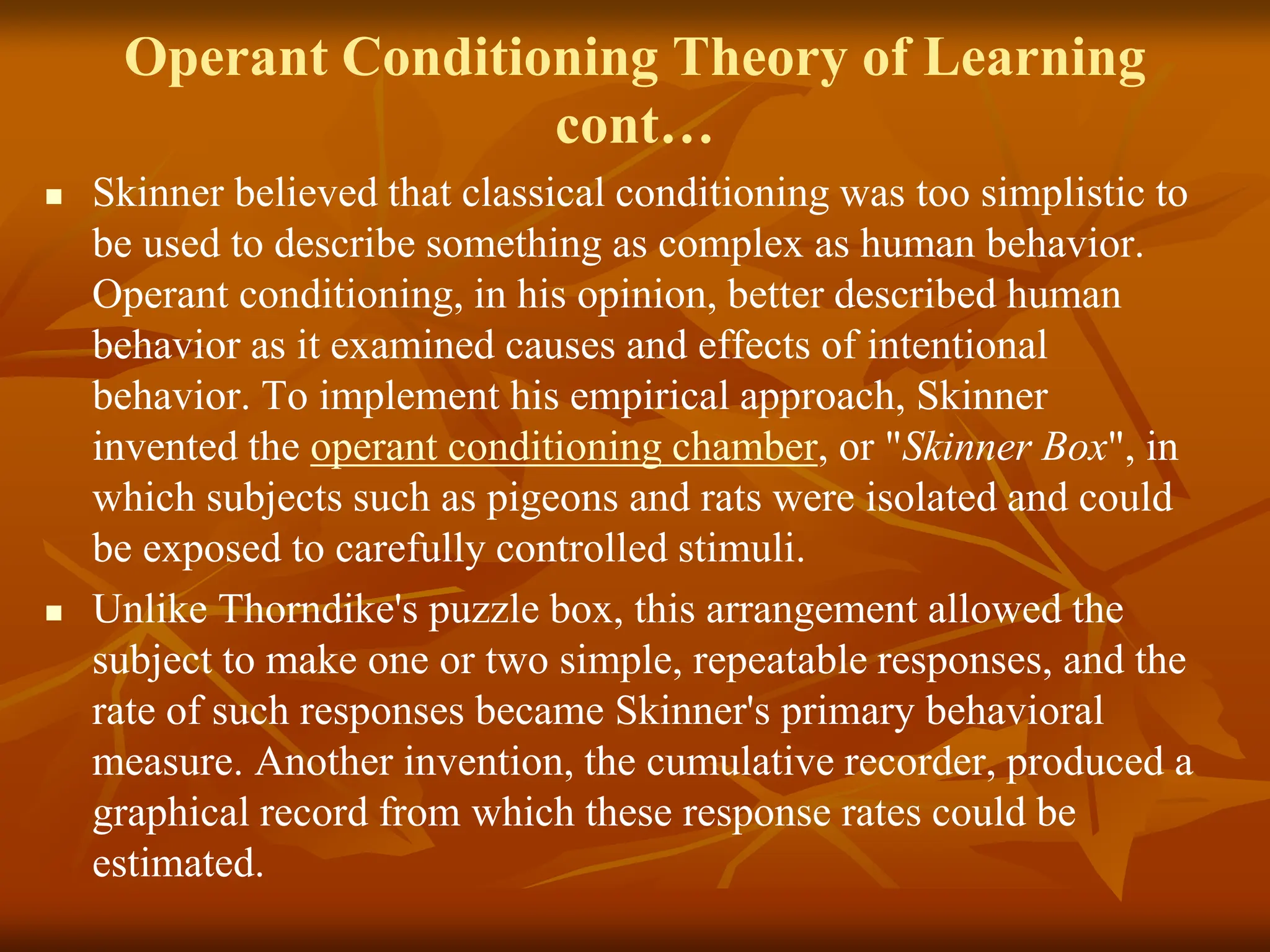 Operant Conditioning Theory of Learning cont…

▪ Skinner believed that classical conditioning was too simplistic to be used to describe something as complex as human behavior. Operant conditioning, in his opinion, better described human behavior as it examined causes and effects of intentional behavior. To implement his empirical approach, Skinner invented the operant conditioning chamber, or "Skinner Box", in which subjects such as pigeons and rats were isolated and could be exposed to carefully controlled stimuli.

▪ Unlike Thorndike's puzzle box, this arrangement allowed the subject to make one or two simple, repeatable responses, and the rate of such responses became Skinner's primary behavioral measure. Another invention, the cumulative recorder, produced a graphical record from which these response rates could be estimated.